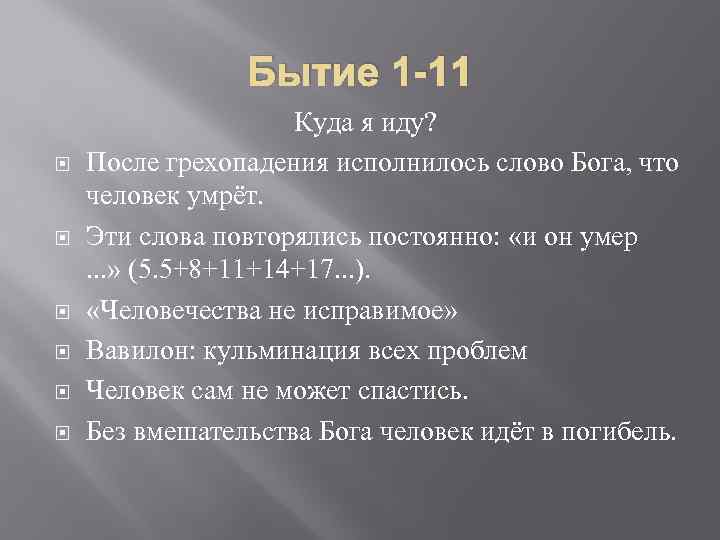 Бытие 1-11

Куда я иду?

После грехопадения исполнилось слово Бога, что человек умрёт.

Эти слова повторялись постоянно: «и он умер ...» (5.5+8+11+14+17...).

«Человечества не исправимое»

Вавилон: кульминация всех проблем

Человек сам не может спастись.

Без вмешательства Бога человек идёт в погибель.